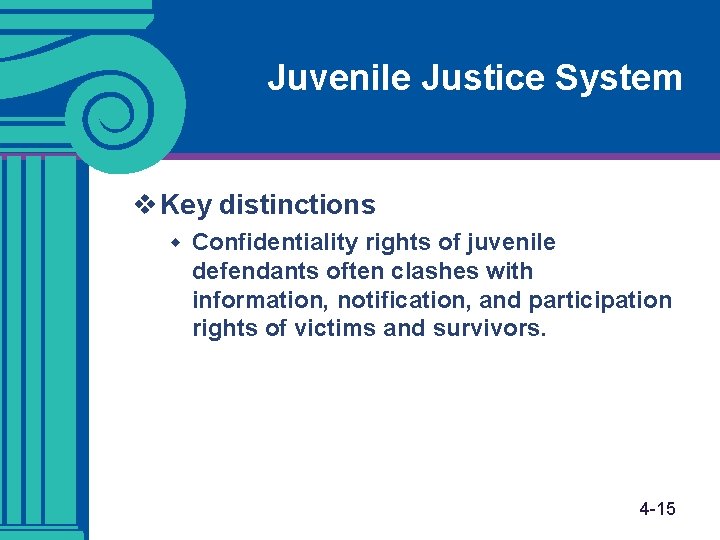 Juvenile Justice System

❖ Key distinctions

◆ Confidentiality rights of juvenile defendants often clashes with information, notification, and participation rights of victims and survivors.

4-15